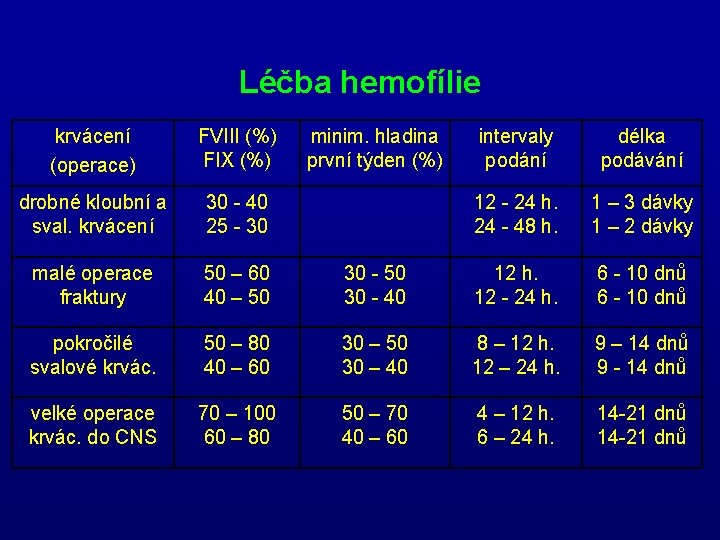 Léčba hemofílie

| krvácení (operace) | FVIII (%) FIX (%) | minim. hladina první týden (%) | intervaly podání | délka podávání |
|---|---|---|---|---|
| drobné kloubní a sval. krvácení | 30 - 40 25 - 30 | | 12 - 24 h. 24 - 48 h. | 1 – 3 dávky 1 – 2 dávky |
| malé operace fraktury | 50 – 60 40 – 50 | 30 - 50 30 - 40 | 12 h. 12 - 24 h. | 6 - 10 dnů 6 - 10 dnů |
| pokročilé svalové krvác. | 50 – 80 40 – 60 | 30 – 50 30 – 40 | 8 – 12 h. 12 – 24 h. | 9 – 14 dnů 9 - 14 dnů |
| velké operace krvác. do CNS | 70 – 100 60 – 80 | 50 – 70 40 – 60 | 4 – 12 h. 6 – 24 h. | 14-21 dnů 14-21 dnů |